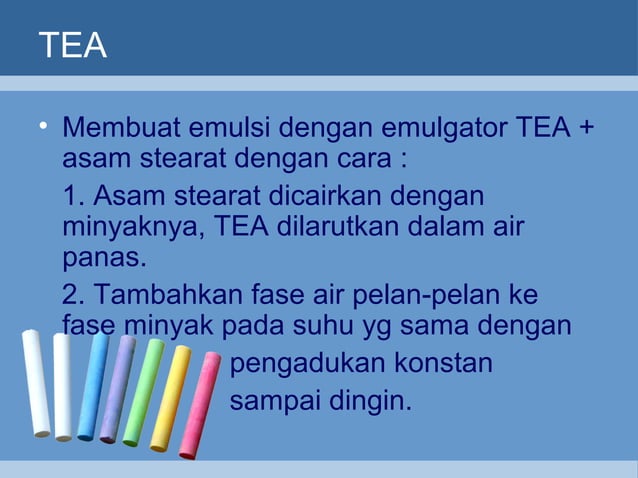 TEA

• Membuat emulsi dengan emulgator TEA + asam stearat dengan cara :

1. Asam stearat dicairkan dengan minyaknya, TEA dilarutkan dalam air panas.

2. Tambahkan fase air pelan-pelan ke fase minyak pada suhu yg sama dengan pengadukan konstan sampai dingin.